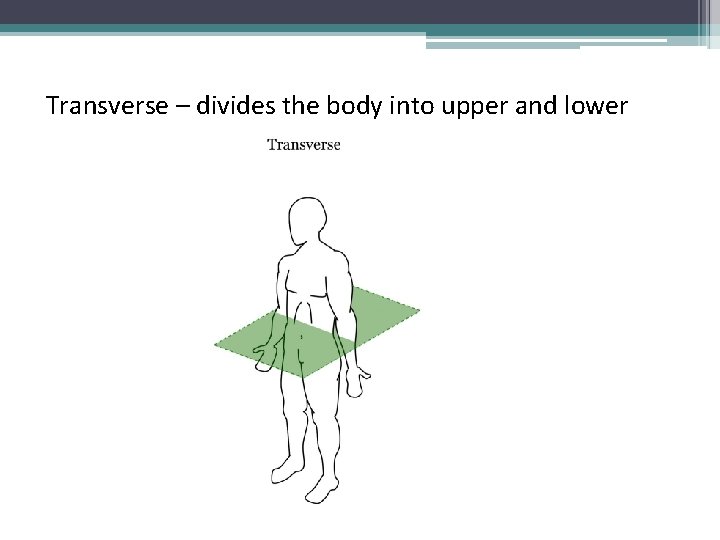 Transverse – divides the body into upper and lower

Transverse